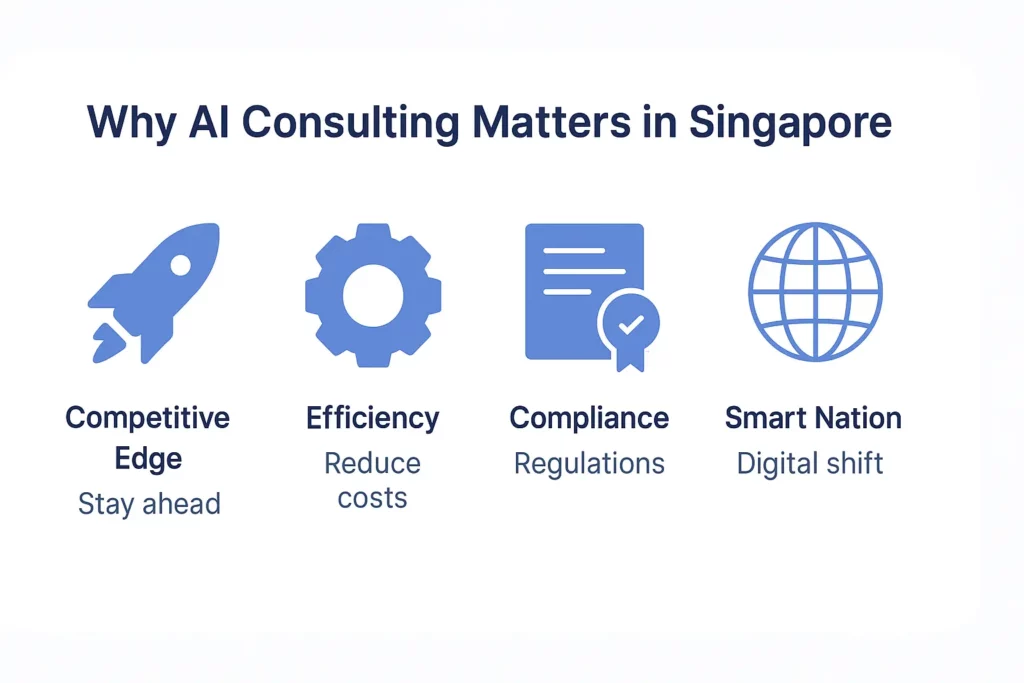 Why AI Consulting Matters in Singapore

Competitive Edge
Stay ahead

Efficiency
Reduce costs

Compliance
Regulations

Smart Nation
Digital shift